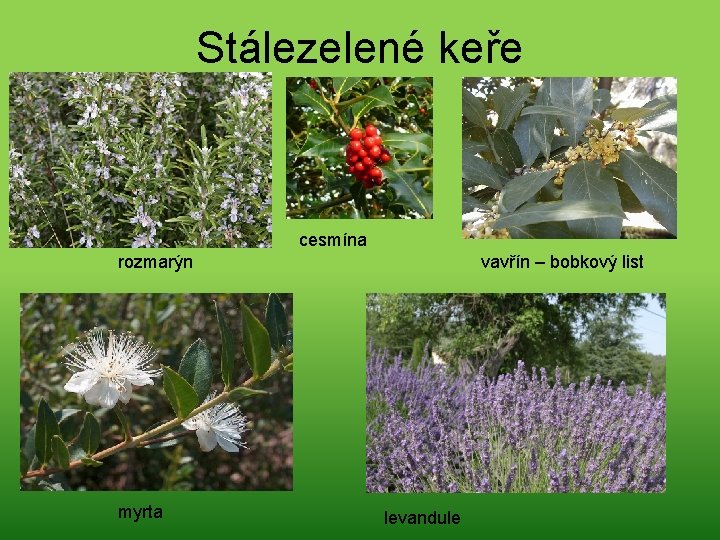 Stálezelené keře

rozmarýn

cesmína

vavřín – bobkový list

myrta

levandule